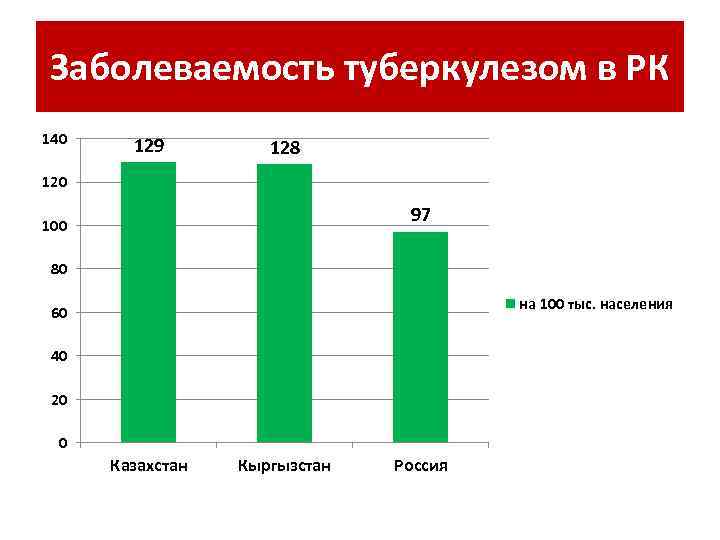 Заболеваемость туберкулезом в РК

140
120
100
80
60
40
20
0

129
128
97

Казахстан
Кыргызстан
Россия

на 100 тыс. населения